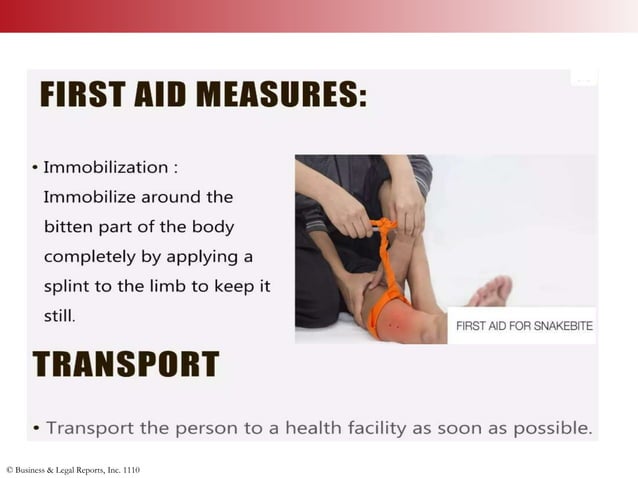 FIRST AID MEASURES:

• Immobilization : Immobilize around the bitten part of the body completely by applying a splint to the limb to keep it still.

FIRST AID FOR SNAKEBITE

TRANSPORT

• Transport the person to a health facility as soon as possible.

© Business & Legal Reports, Inc. 1110